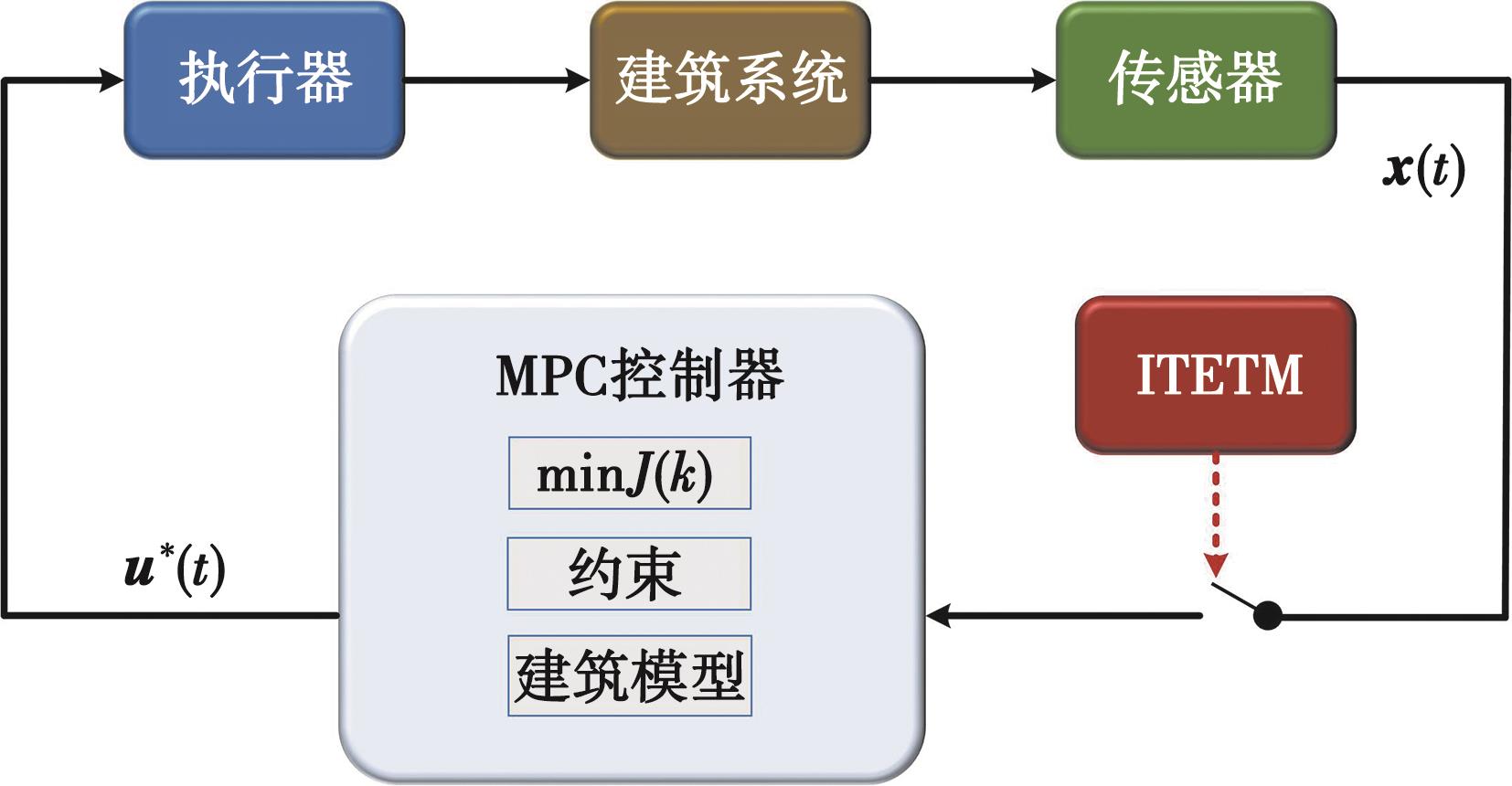 执行器

建筑系统

传感器

$\boldsymbol{x}(t)$

MPC控制器

$\min J(k)$

约束

建筑模型

ITETM

$\boldsymbol{u}^*(t)$